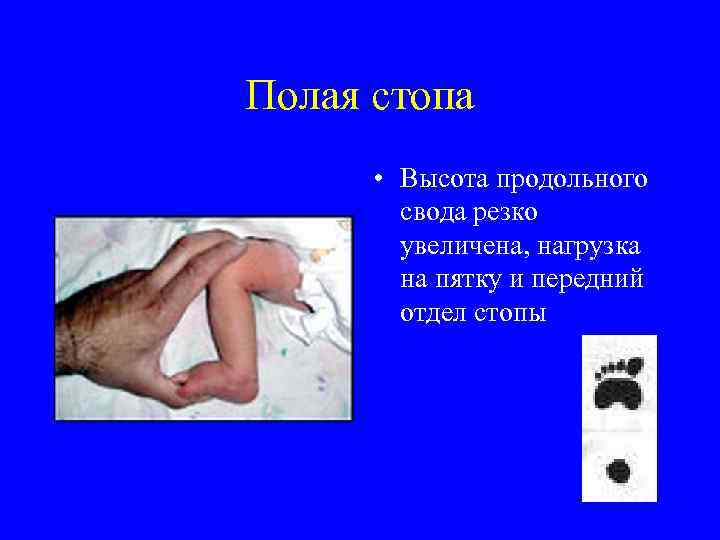 Полая стопа

• Высота продольного свода резко увеличена, нагрузка на пятку и передний отдел стопы